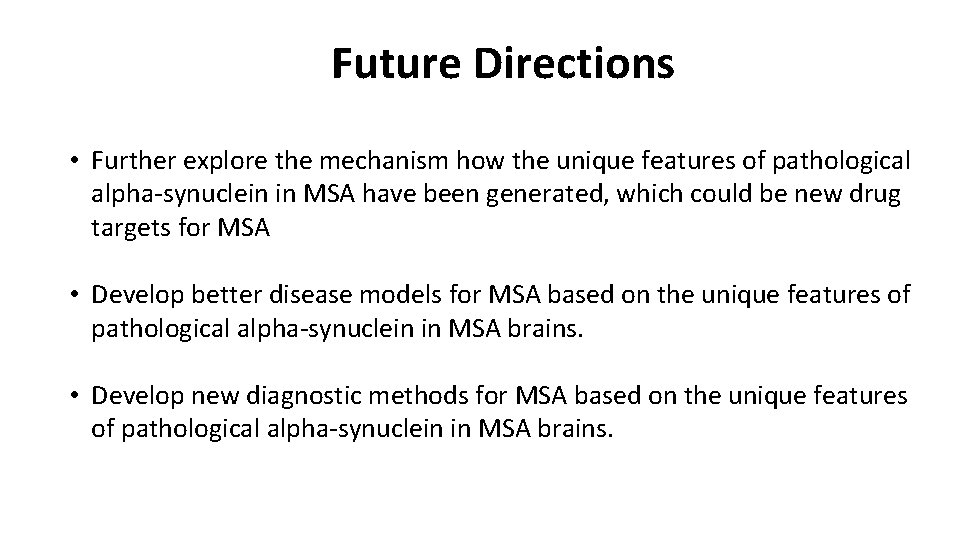 Future Directions

• Further explore the mechanism how the unique features of pathological alpha-synuclein in MSA have been generated, which could be new drug targets for MSA

• Develop better disease models for MSA based on the unique features of pathological alpha-synuclein in MSA brains.

• Develop new diagnostic methods for MSA based on the unique features of pathological alpha-synuclein in MSA brains.